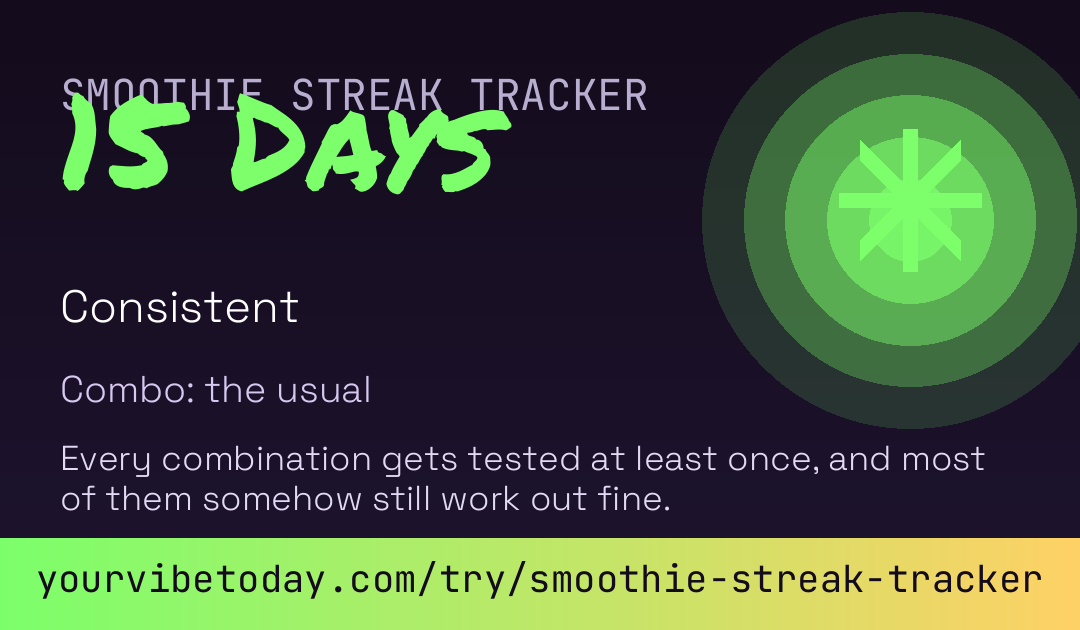 SMOOTHIE STREAK TRACKER

15 DAYS

Consistent

Combo: the usual

Every combination gets tested at least once, and most of them somehow still work out fine.

yourvibetoday.com/try/smoothie-streak-tracker